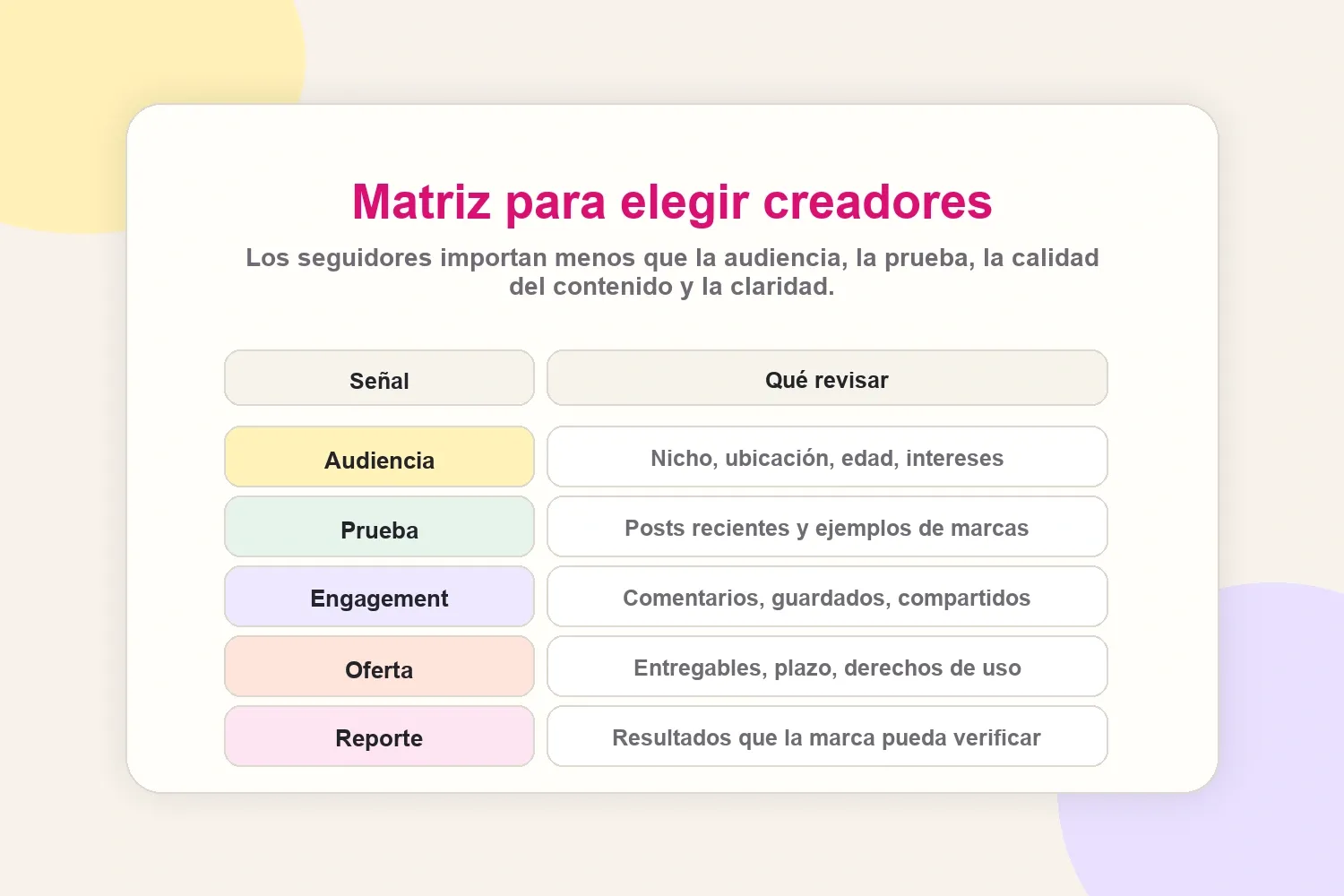 Matriz para elegir creadores

Los seguidores importan menos que la audiencia, la prueba, la calidad del contenido y la claridad.

| Señal | Qué revisar |
|---|---|
| Audiencia | Nicho, ubicación, edad, intereses |
| Prueba | Posts recientes y ejemplos de marcas |
| Engagement | Comentarios, guardados, compartidos |
| Oferta | Entregables, plazo, derechos de uso |
| Reporte | Resultados que la marca pueda verificar |